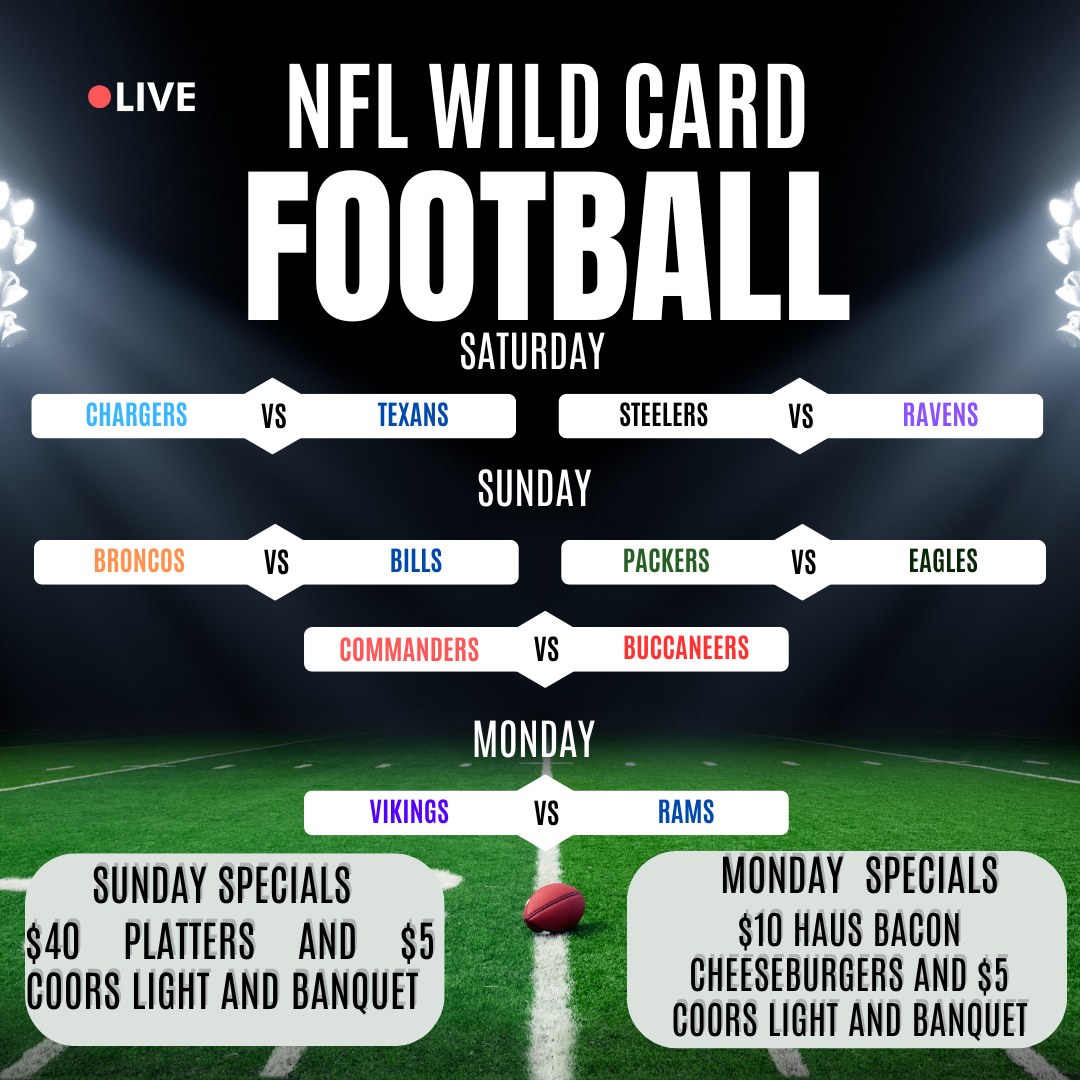 LIVE

NFL WILD CARD
FOOTBALL

SATURDAY

CHARGERS VS TEXANS

STEELERS VS RAVENS

SUNDAY

BRONCOS VS BILLS

PACKERS VS EAGLES

COMMANDERS VS BUCCANEERS

MONDAY

VIKINGS VS RAMS

SUNDAY SPECIALS
$40 PLATTERS AND $5 COORS LIGHT AND BANQUET

MONDAY SPECIALS
$10 HAUS BACON CHEESEBURGERS AND $5 COORS LIGHT AND BANQUET